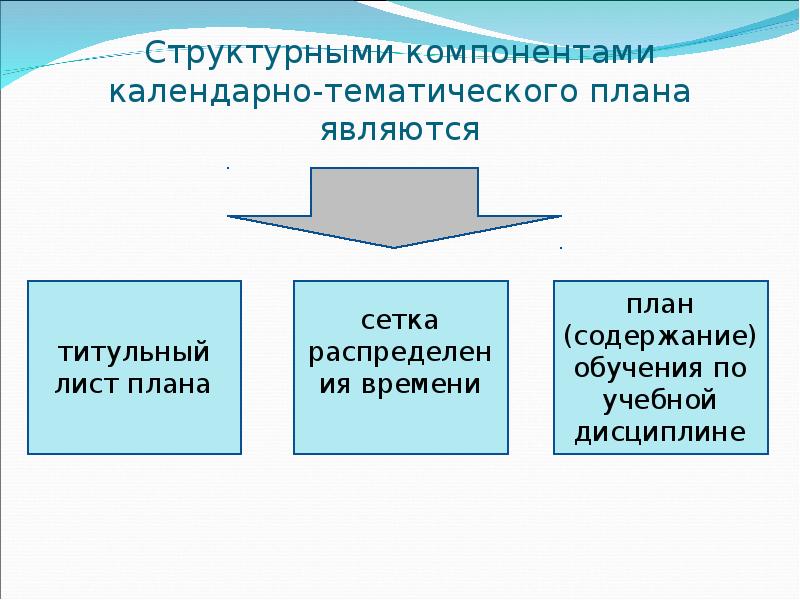 Структурными компонентами календарно-тематического плана являются

титульный лист плана

сетка распределения времени

план (содержание) обучения по учебной дисциплине